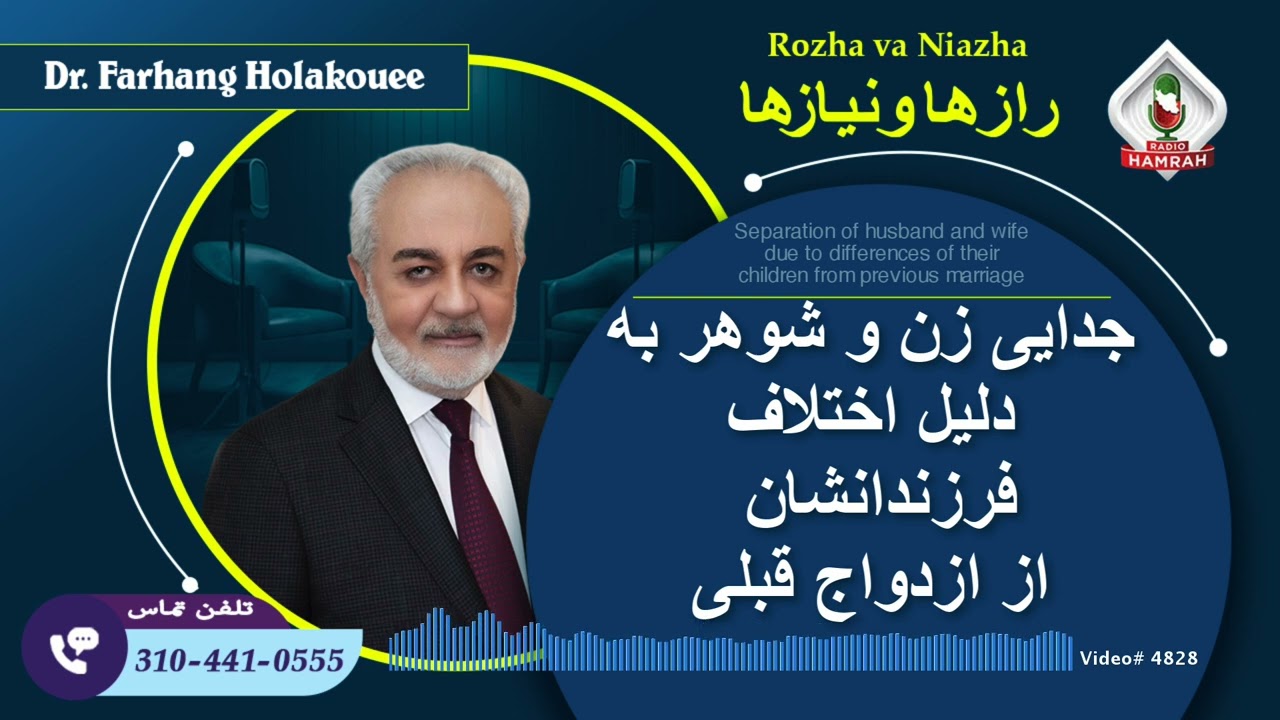 Dr. Farhang Holakouee

Rozha va Niazha

رازها و نیازها

RADIO HAMRAH

Separation of husband and wife due to differences of their children from previous marriage

جدایی زن و شوهر به دلیل اختلاف فرزندانشان از ازدواج قبلی

تلفن تماس

310-441-0555

Video# 4828